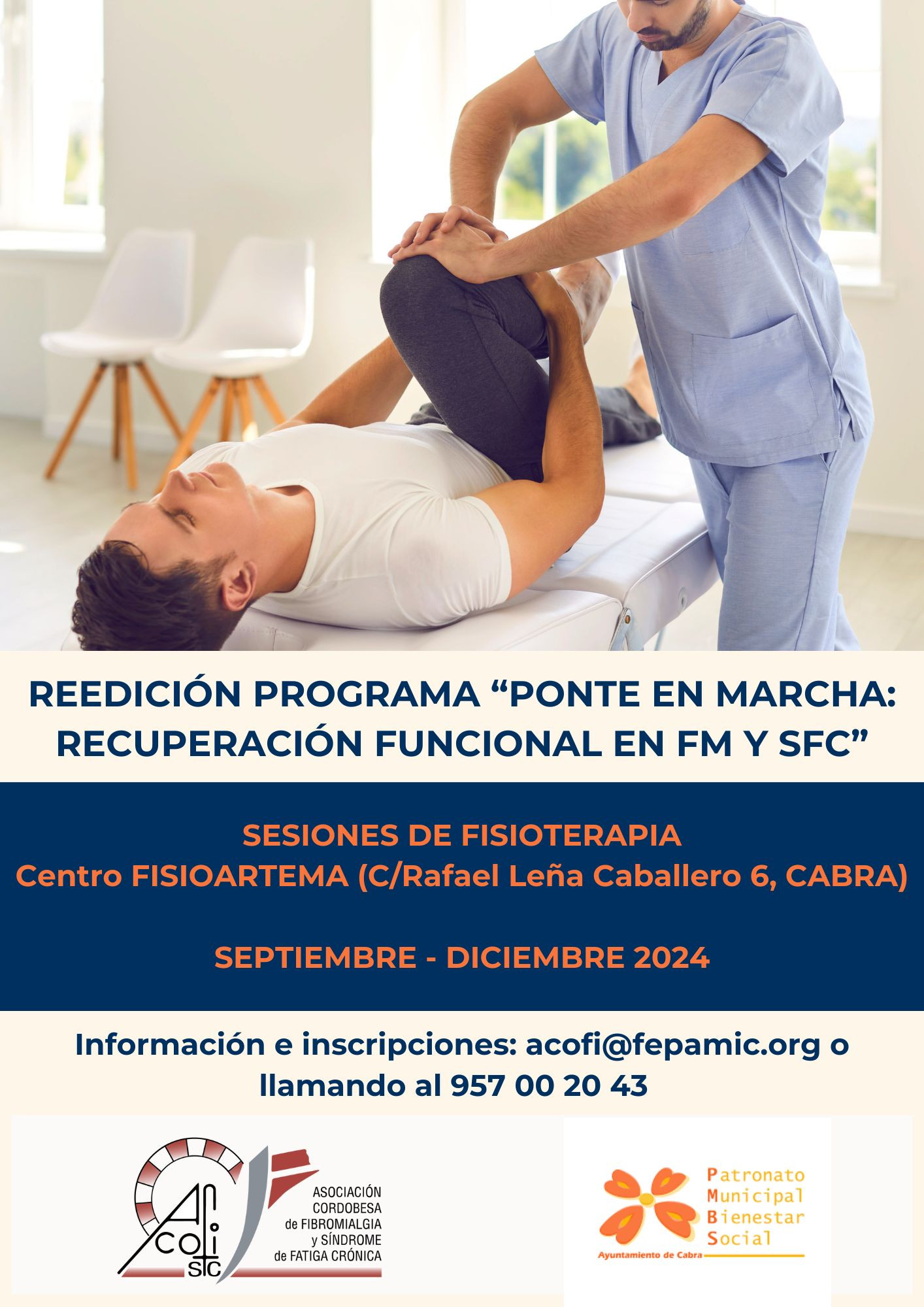 REEDICIÓN PROGRAMA “PONTE EN MARCHA: RECUPERACIÓN FUNCIONAL EN FM Y SFC”

SESIONES DE FISIOTERAPIA
Centro FISIOARTEMA (C/Rafael Leña Caballero 6, CABRA)

SEPTIEMBRE - DICIEMBRE 2024

Información e inscripciones: acofi@fepamic.org o llamando al 957 00 20 43

Acofi sfc
ASOCIACIÓN CORDOBESA de FIBROMIALGIA y SÍNDROME de FATIGA CRÓNICA

Patronato Municipal Bienestar Social
Ayuntamiento de Cabra